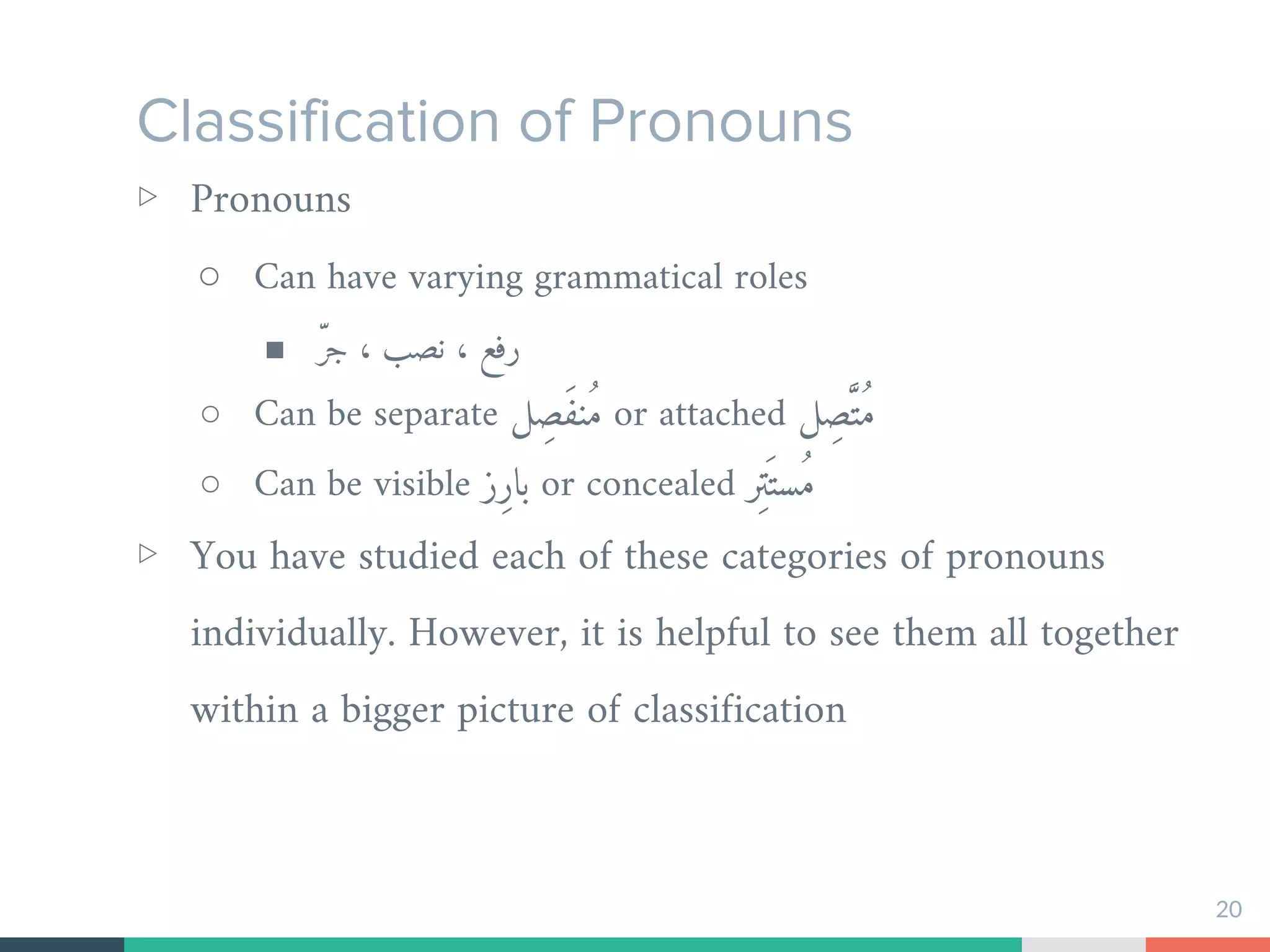 Classification of Pronouns

▷ Pronouns

○ Can have varying grammatical roles

■ رفع ، نصب ، جرّ

○ Can be separate مُنفَصِل or attached مُتَّصِل

○ Can be visible بارِز or concealed مُستَتِر

▷ You have studied each of these categories of pronouns individually. However, it is helpful to see them all together within a bigger picture of classification

20